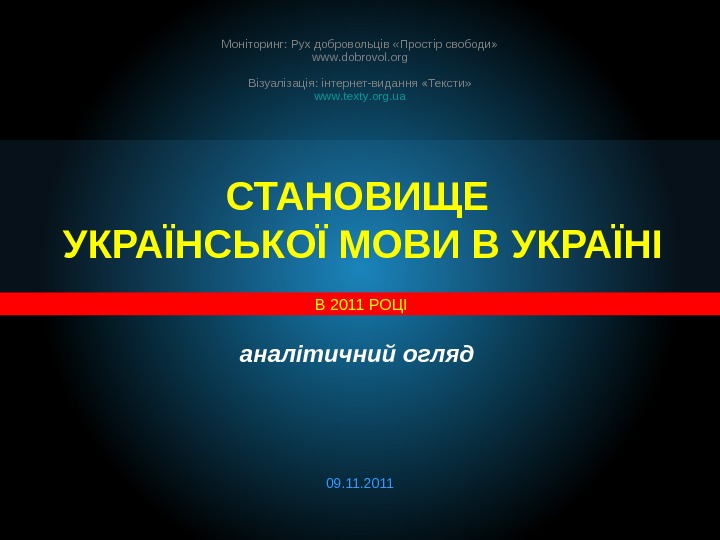 Моніторинг: Рух добровольців «Простір свободи»
www.dobrovol.org

Візуалізація: інтернет-видання «Тексти»
www.texty.org.ua

СТАНОВИЩЕ
УКРАЇНСЬКОЇ МОВИ В УКРАЇНІ

В 2011 РОЦІ

аналітичний огляд

09.11.2011